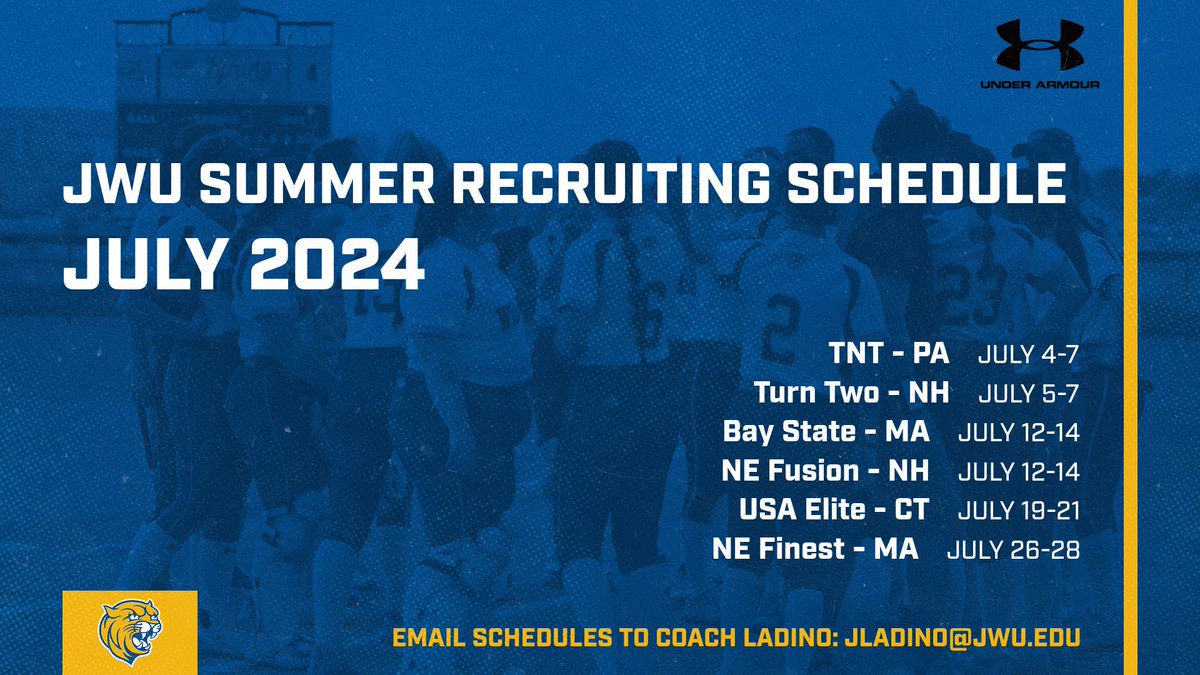 UNDER ARMOUR

JWU SUMMER RECRUITING SCHEDULE
JULY 2024

TNT - PA JULY 4-7
Turn Two - NH JULY 5-7
Bay State - MA JULY 12-14
NE Fusion - NH JULY 12-14
USA Elite - CT JULY 19-21
NE Finest - MA JULY 26-28

EMAIL SCHEDULES TO COACH LADINO: JLADINO@JWU.EDU